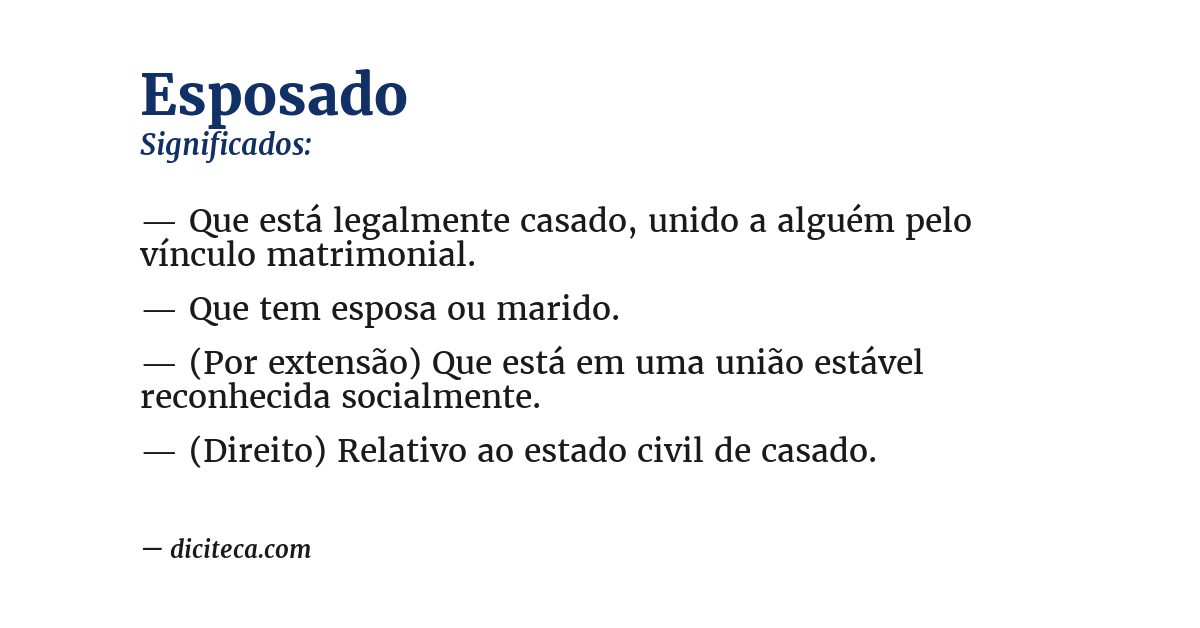 Esposado
Significados:

— Que está legalmente casado, unido a alguém pelo vínculo matrimonial.

— Que tem esposa ou marido.

— (Por extensão) Que está em uma união estável reconhecida socialmente.

— (Direito) Relativo ao estado civil de casado.

— diciteca.com